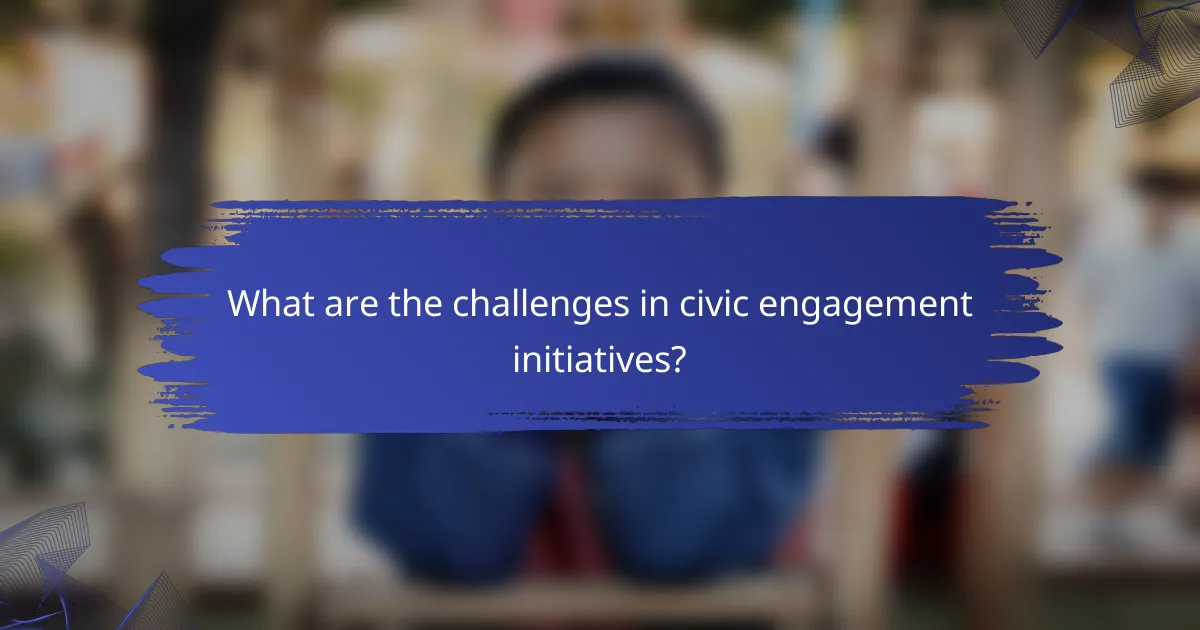 What are the challenges in civic engagement initiatives?